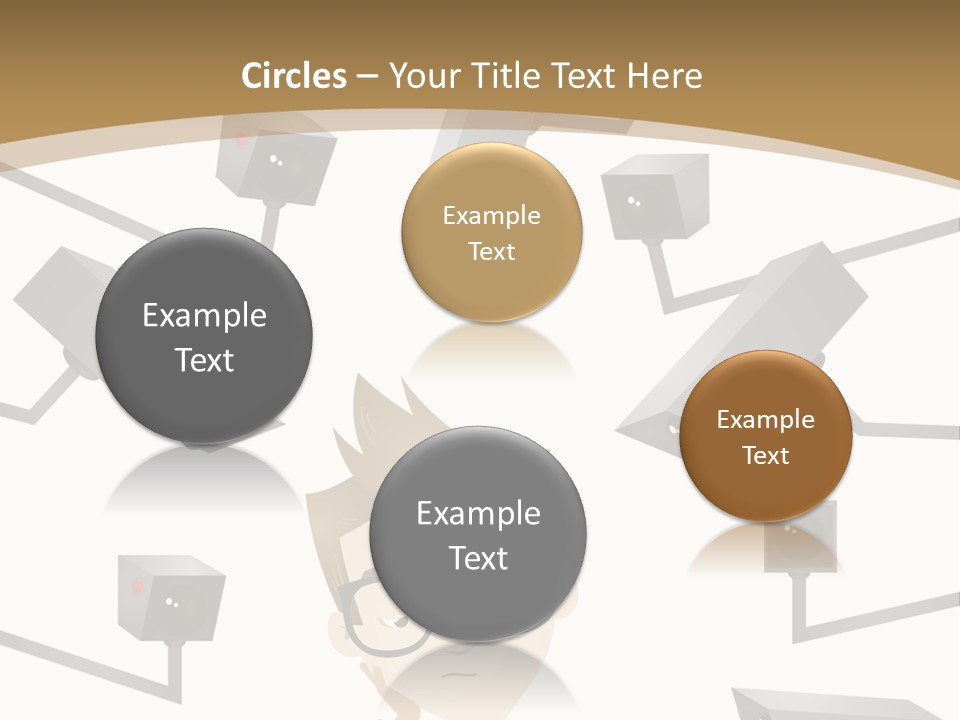 Circles – Your Title Text Here

Example Text

Example Text

Example Text

Example Text